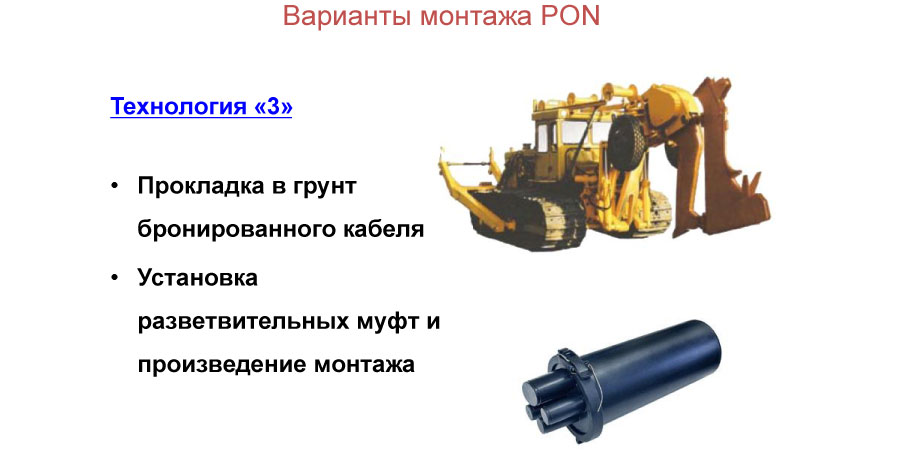 Варианты монтажа PON

Технология «3»

• Прокладка в грунт бронированного кабеля

• Установка разветвительных муфт и произведение монтажа